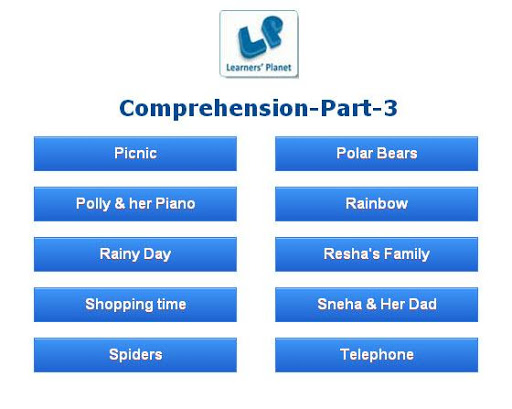 LP
Learners' Planet

Comprehension-Part-3

Picnic

Polly & her Piano

Rainy Day

Shopping time

Spiders

Polar Bears

Rainbow

Resha's Family

Sneha & Her Dad

Telephone